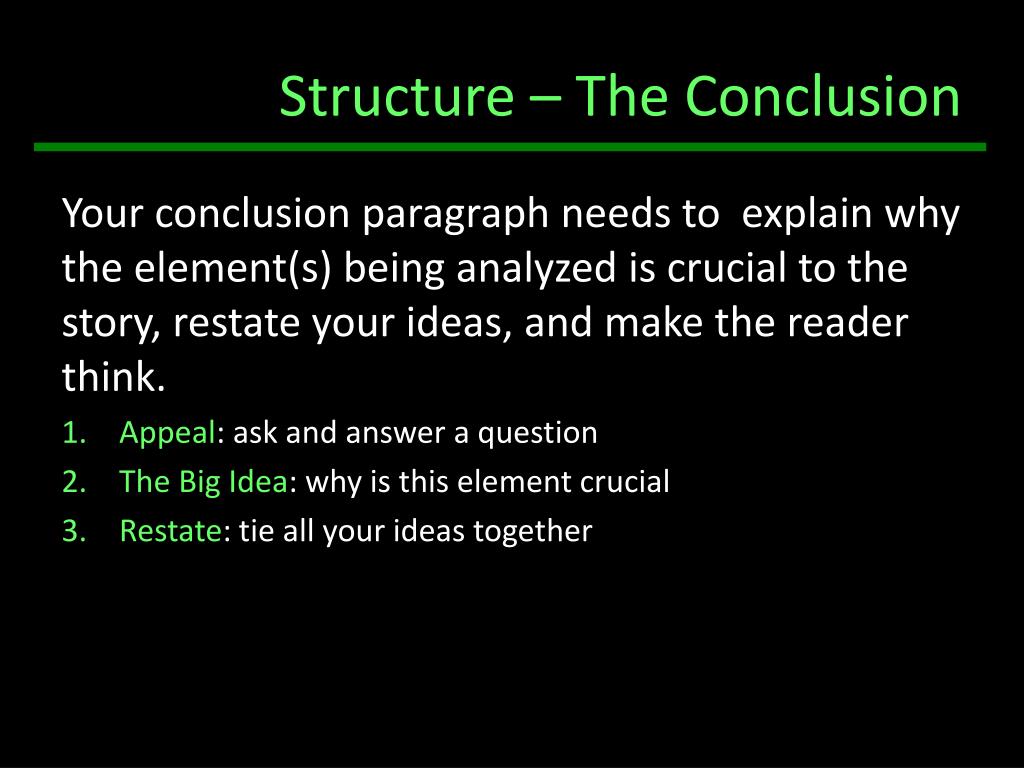 Structure – The Conclusion

Your conclusion paragraph needs to explain why the element(s) being analyzed is crucial to the story, restate your ideas, and make the reader think.

1. Appeal: ask and answer a question
2. The Big Idea: why is this element crucial
3. Restate: tie all your ideas together